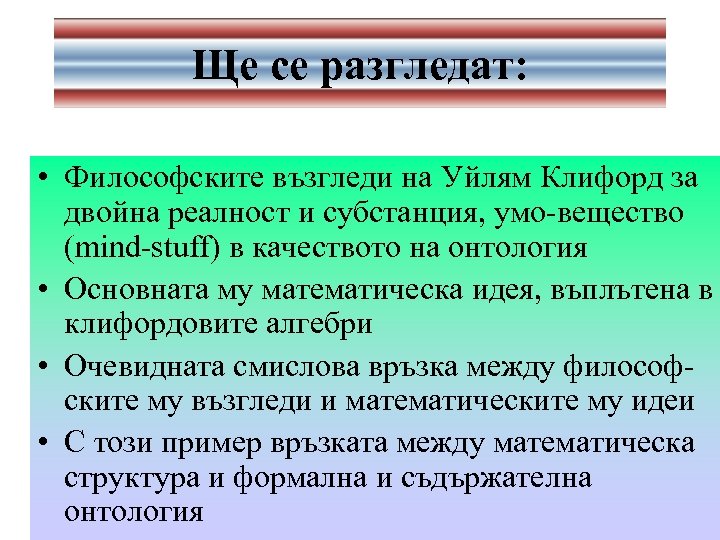 Ще се разгледат:

• Философските възгледи на Уйлям Клифорд за двойна реалност и субстанция, умо-вещество (mind-stuff) в качеството на онтология

• Основната му математическа идея, въплътена в клифордовите алгебри

• Очевидната смислова връзка между философските му възгледи и математическите му идеи

• С този пример връзката между математическа структура и формална и съдържателна онтология